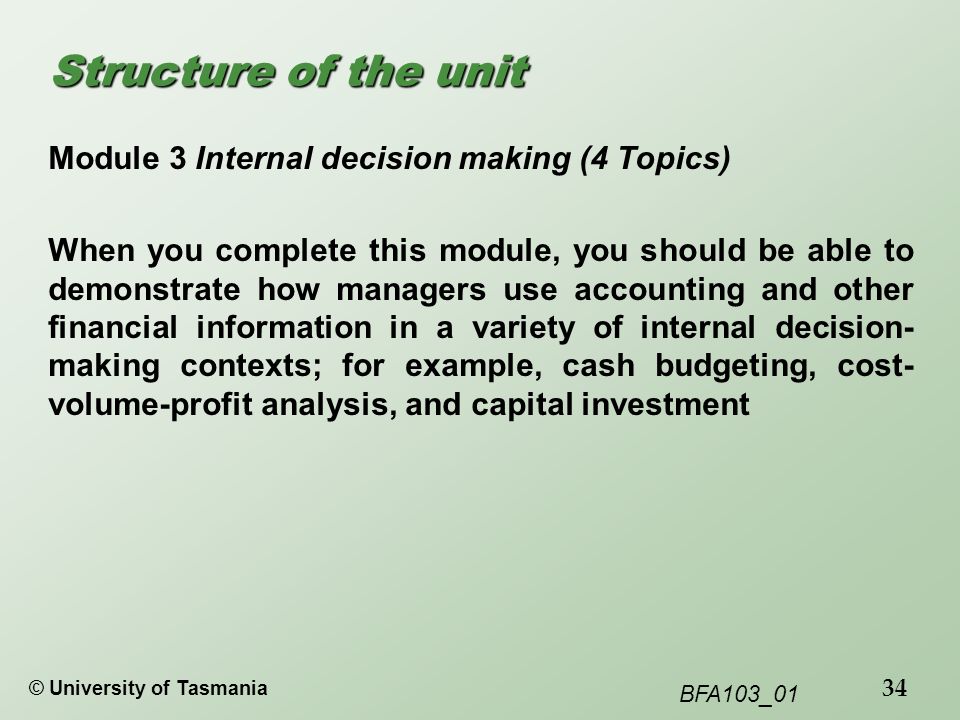 Structure of the unit

Module 3 Internal decision making (4 Topics)

When you complete this module, you should be able to demonstrate how managers use accounting and other financial information in a variety of internal decision-making contexts; for example, cash budgeting, cost-volume-profit analysis, and capital investment

© University of Tasmania

BFA103_01

34